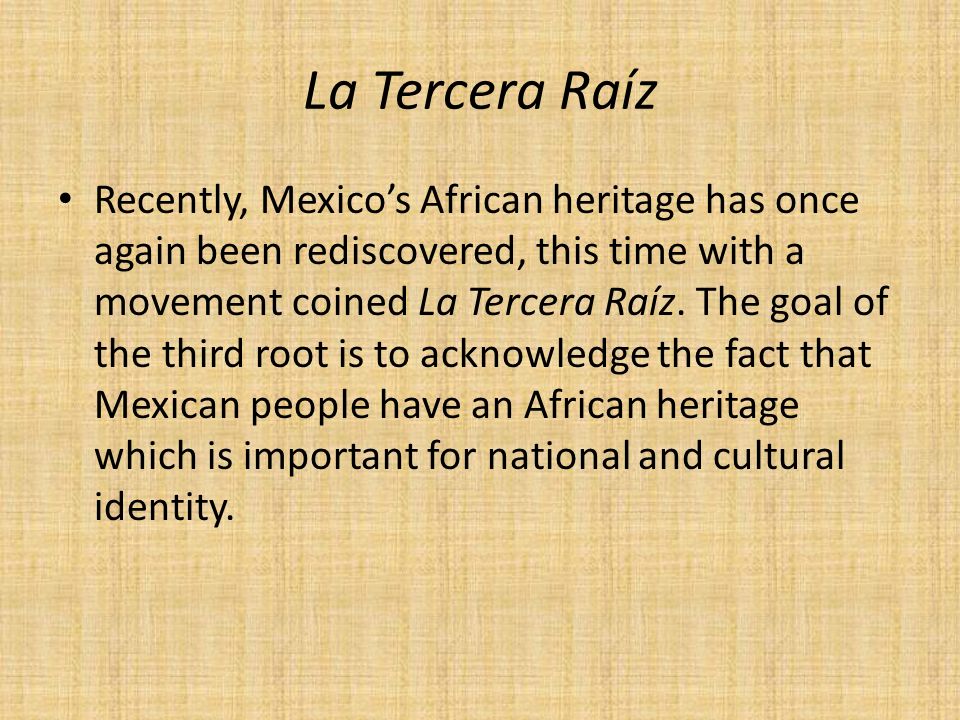 La Tercera Raíz

• Recently, Mexico’s African heritage has once again been rediscovered, this time with a movement coined La Tercera Raíz. The goal of the third root is to acknowledge the fact that Mexican people have an African heritage which is important for national and cultural identity.